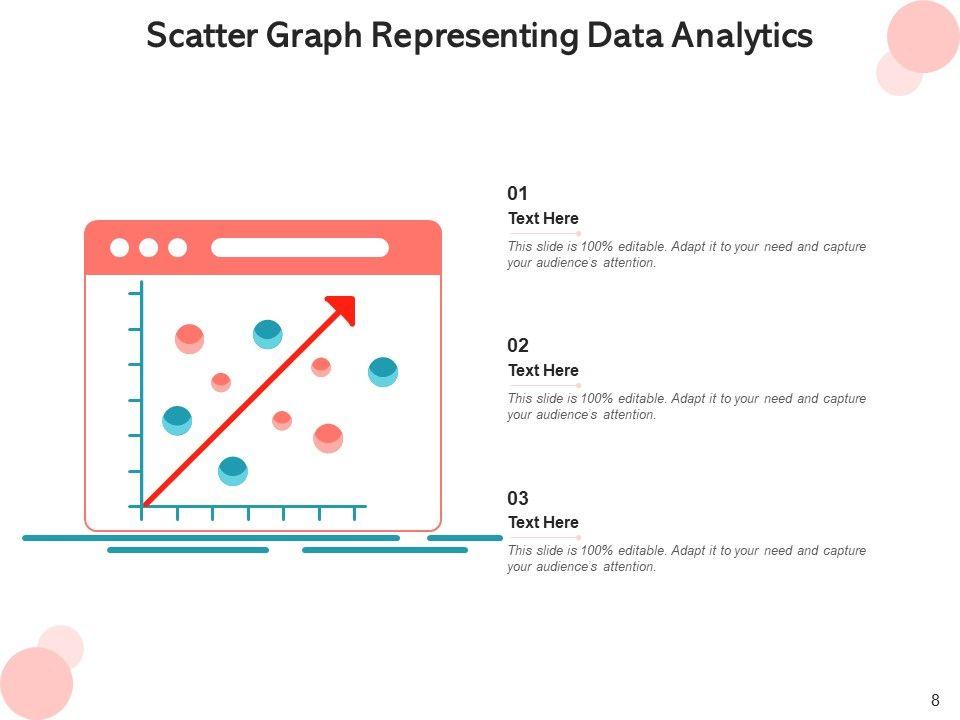 Scatter Graph Representing Data Analytics

01

Text Here

This slide is 100% editable. Adapt it to your need and capture your audience's attention.

02

Text Here

This slide is 100% editable. Adapt it to your need and capture your audience's attention.

03

Text Here

This slide is 100% editable. Adapt it to your need and capture your audience's attention.

8